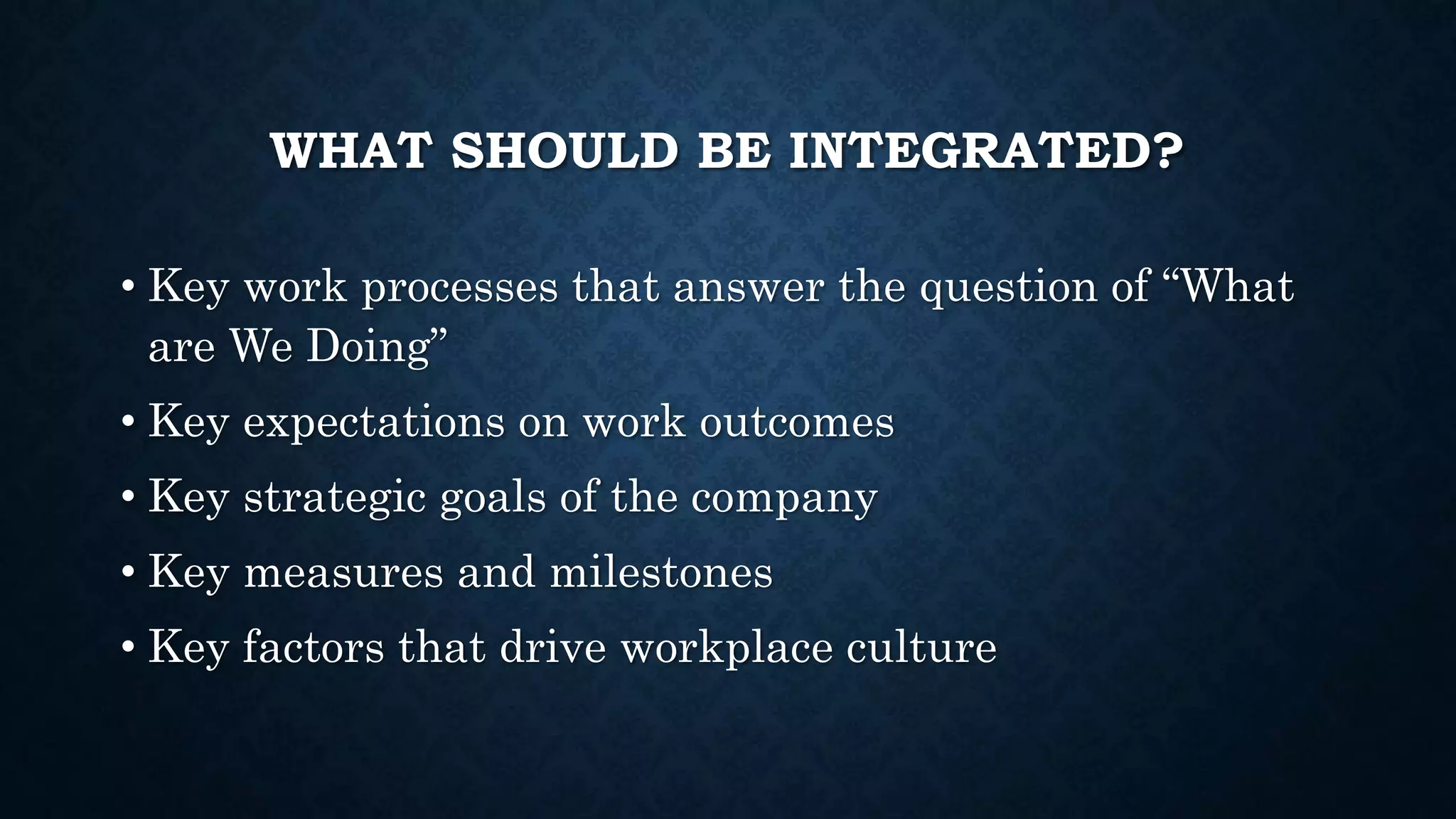 WHAT SHOULD BE INTEGRATED?

• Key work processes that answer the question of “What are We Doing”
• Key expectations on work outcomes
• Key strategic goals of the company
• Key measures and milestones
• Key factors that drive workplace culture